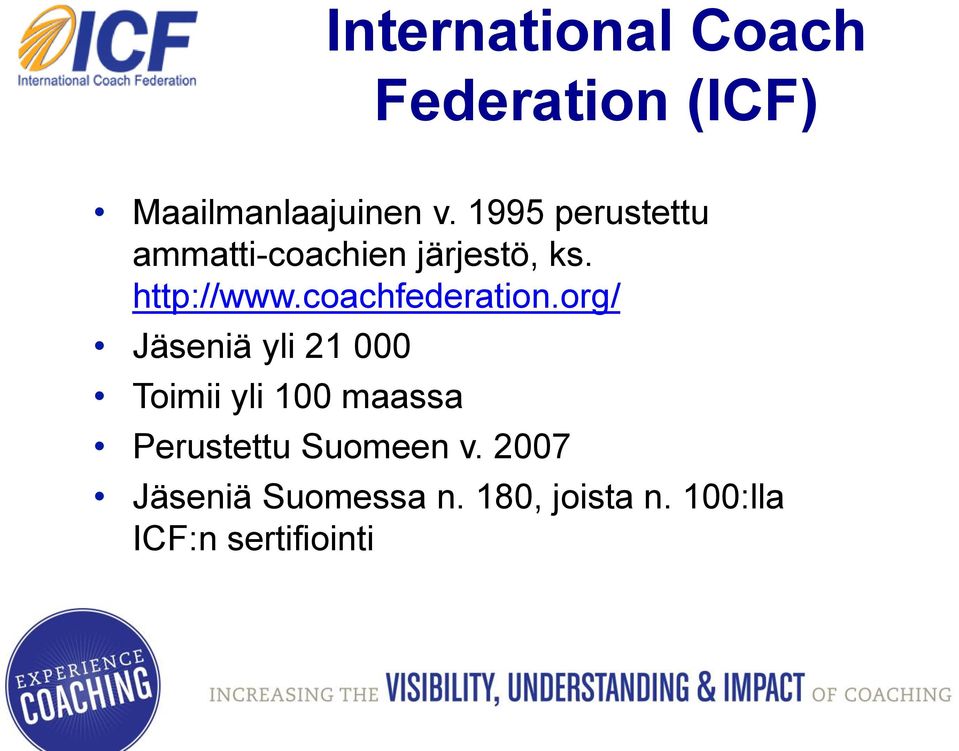 ICF
International Coach Federation

International Coach Federation (ICF)

• Maailmanlaajuinen v. 1995 perustettu ammatti-coachien järjestö, ks. http://www.coachfederation.org/
• Jäseniä yli 21 000
• Toimii yli 100 maassa
• Perustettu Suomeen v. 2007
• Jäseniä Suomessa n. 180, joista n. 100:lla ICF:n sertifiointi

EXPERIENCE COACHING

INCREASING THE VISIBILITY, UNDERSTANDING & IMPACT OF COACHING